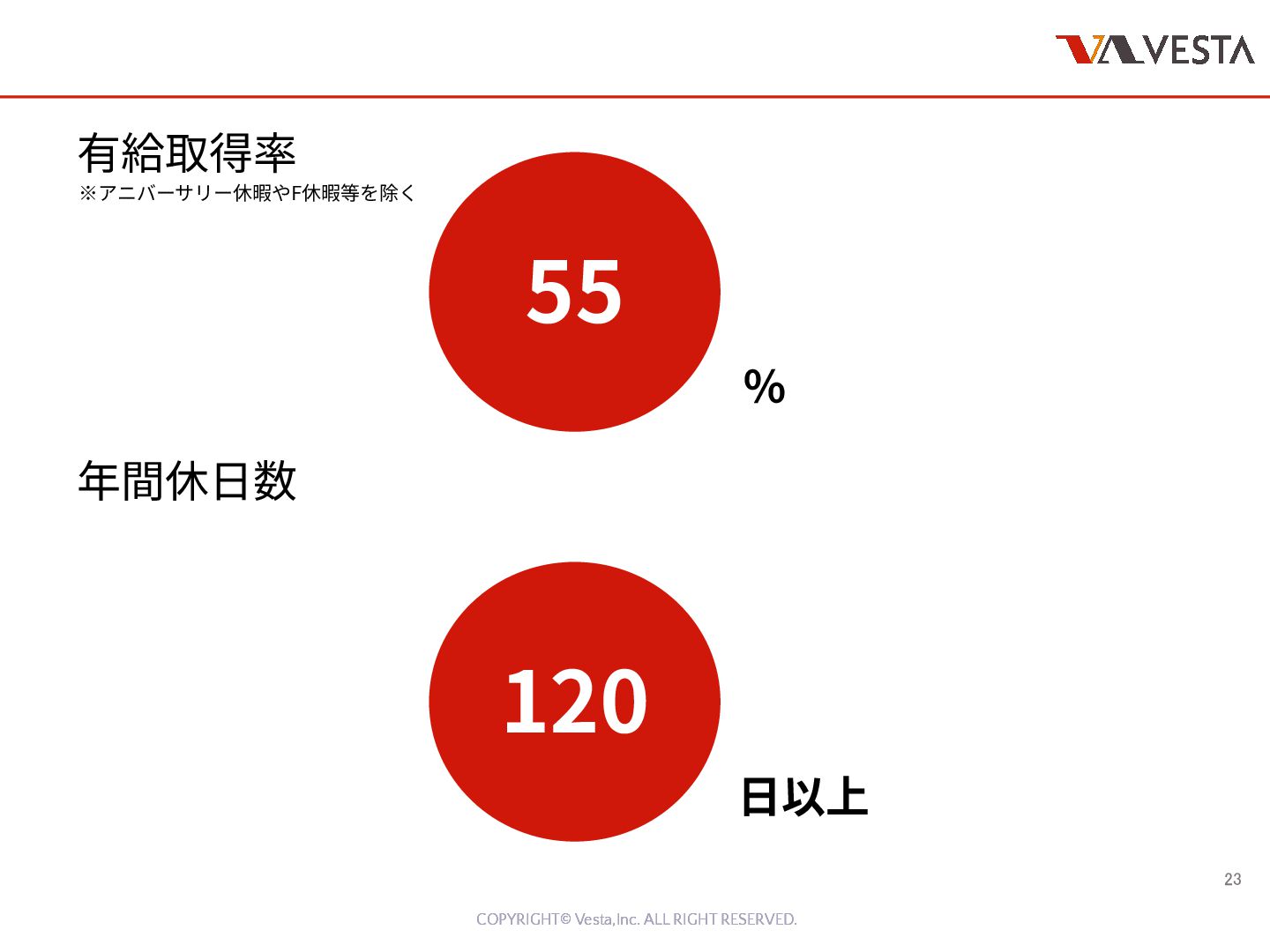 VESTA

有給取得率
※アニバーサリー休暇やF休暇等を除く

55

%

年間休日数

120

日以上

23

COPYRIGHT© Vesta,Inc. ALL RIGHT RESERVED.